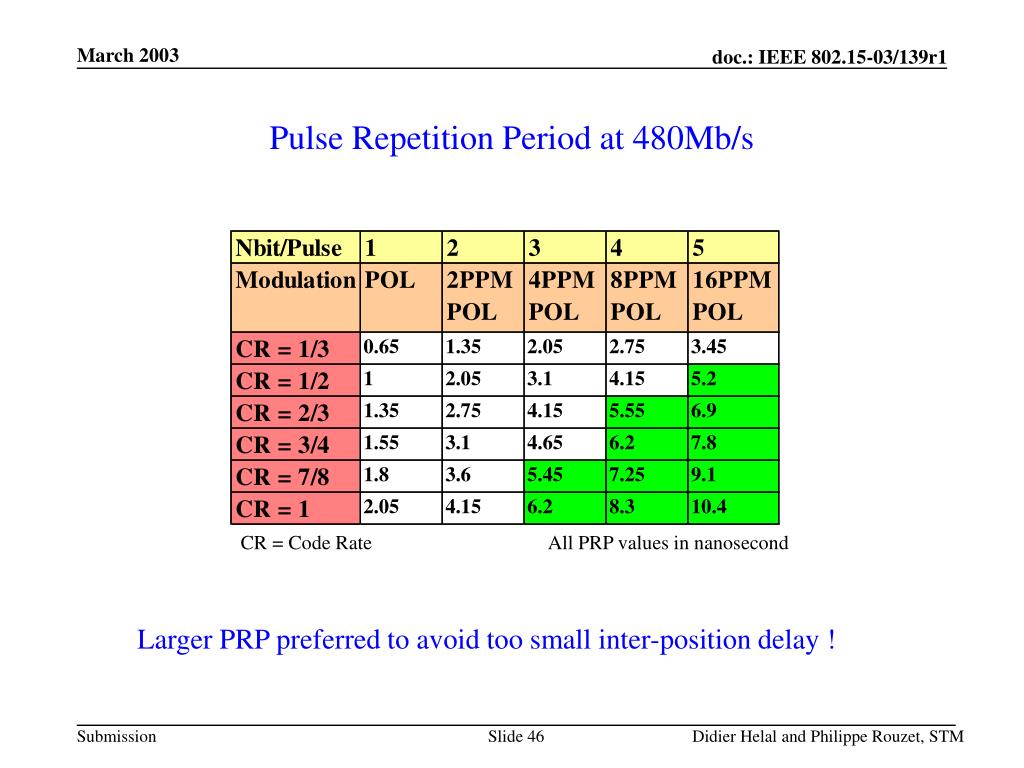 March 2003

doc.: IEEE 802.15-03/139r1

Pulse Repetition Period at 480Mb/s

| Nbit/Pulse | 1 | 2 | 3 | 4 | 5 |
|---|---|---|---|---|---|
| Modulation | POL | 2PPM POL | 4PPM POL | 8PPM POL | 16PPM POL |
| CR = 1/3 | 0.65 | 1.35 | 2.05 | 2.75 | 3.45 |
| CR = 1/2 | 1 | 2.05 | 3.1 | 4.15 | 5.2 |
| CR = 2/3 | 1.35 | 2.75 | 4.15 | 5.55 | 6.9 |
| CR = 3/4 | 1.55 | 3.1 | 4.65 | 6.2 | 7.8 |
| CR = 7/8 | 1.8 | 3.6 | 5.45 | 7.25 | 9.1 |
| CR = 1 | 2.05 | 4.15 | 6.2 | 8.3 | 10.4 |

CR = Code Rate

All PRP values in nanosecond

Larger PRP preferred to avoid too small inter-position delay !

Submission

Slide 46

Didier Helal and Philippe Rouzet, STM